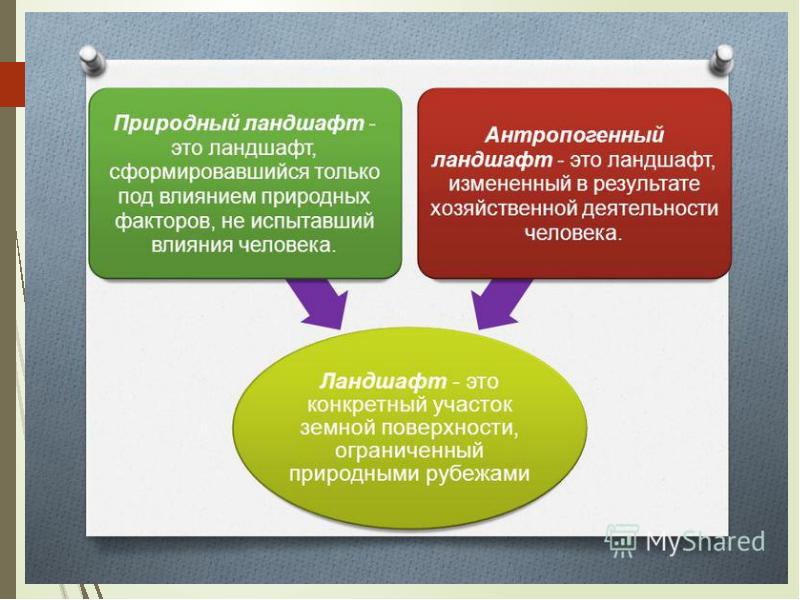 Природный ландшафт - это ландшафт, сформировавшийся только под влиянием природных факторов, не испытавший влияния человека.

Антропогенный ландшафт - это ландшафт, измененный в результате хозяйственной деятельности человека.

Ландшафт - это конкретный участок земной поверхности, ограниченный природными рубежами

MyShared